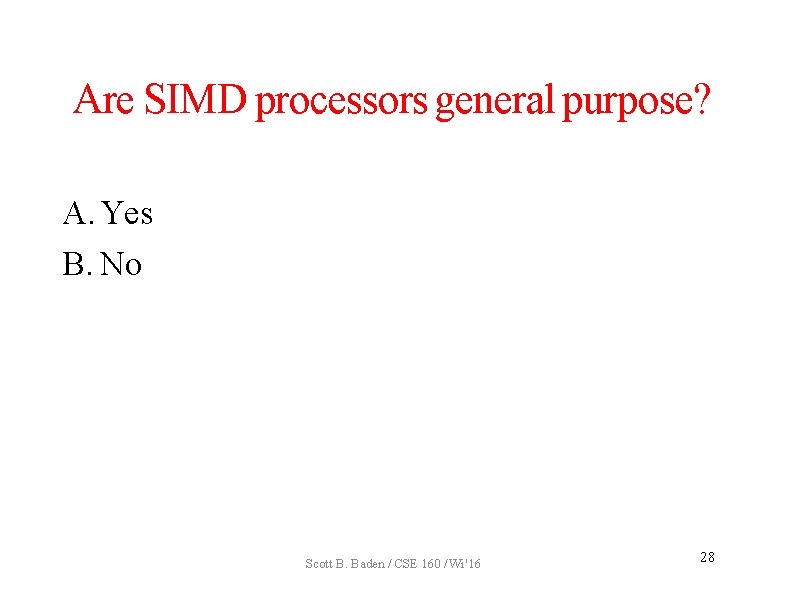 Are SIMD processors general purpose?

A. Yes
B. No

Scott B. Baden / CSE 160 / Wi'16

28